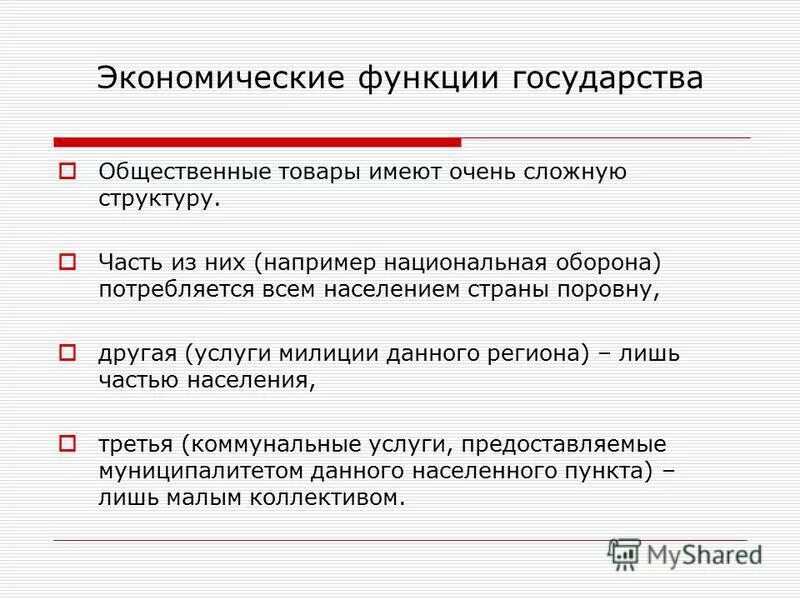 Экономические функции государства

Общественные товары имеют очень сложную структуру.

Часть из них (например национальная оборона) потребляется всем населением страны поровну,

другая (услуги милиции данного региона) – лишь частью населения,

третья (коммунальные услуги, предоставляемые муниципалитетом данного населенного пункта) – лишь малым коллективом.

MyShared